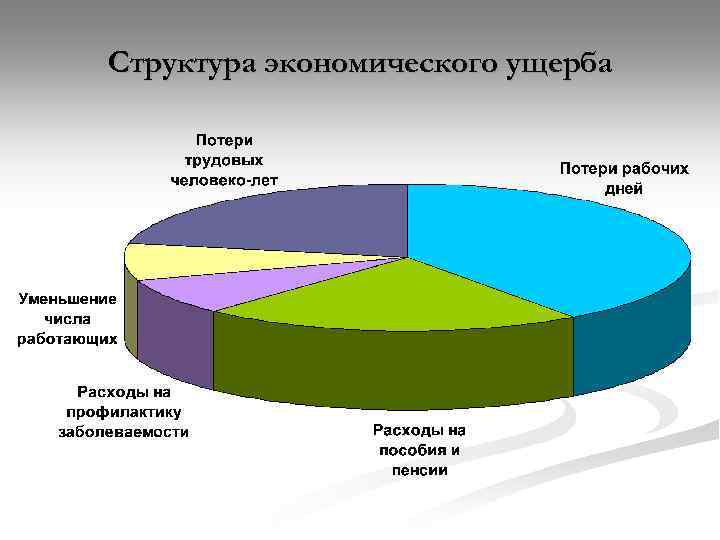 Структура экономического ущерба

Потери трудовых человеко-лет

Потери рабочих дней

Уменьшение числа работающих

Расходы на профилактику заболеваемости

Расходы на пособия и пенсии